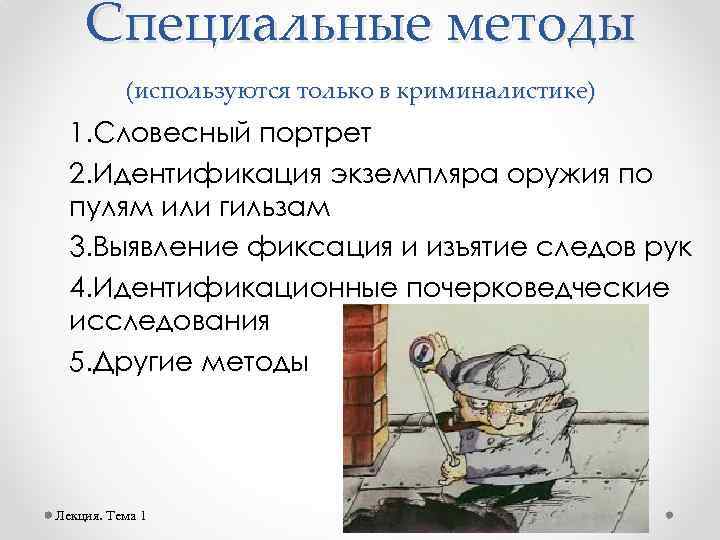 Специальные методы

(используются только в криминалистике)

1.Словесный портрет

2.Идентификация экземпляра оружия по пулям или гильзам

3.Выявление фиксация и изъятие следов рук

4.Идентификационные почерковедческие исследования

5.Другие методы

Лекция. Тема 1